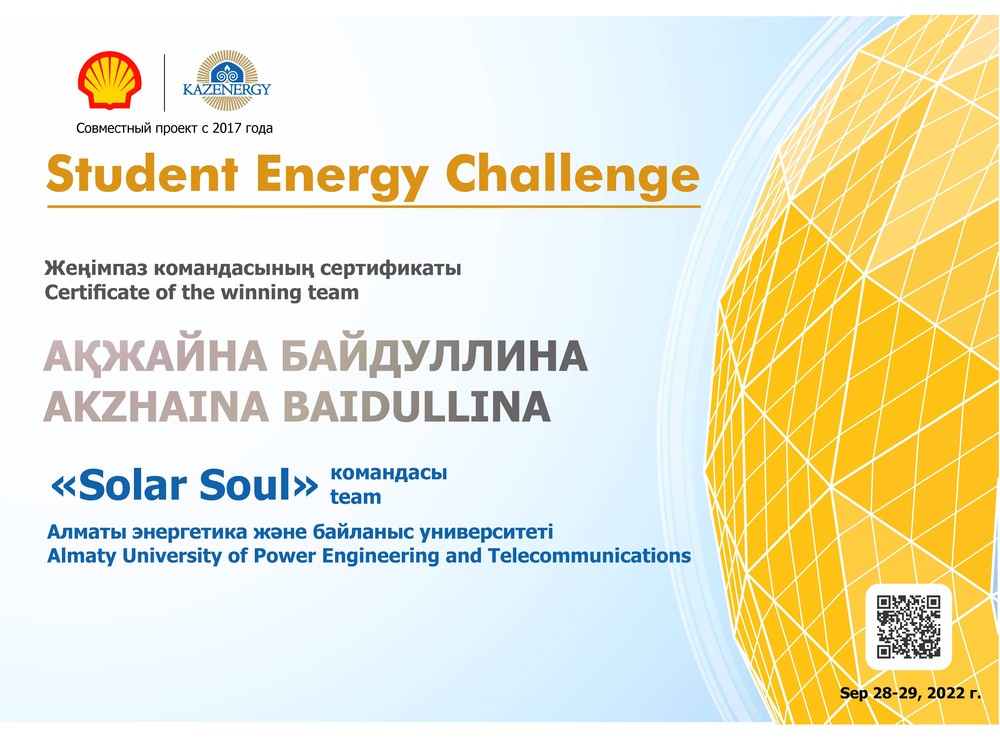 KAZENERGY

Совместный проект с 2017 года

Student Energy Challenge

Жеңімпаз командасының сертификаты
Certificate of the winning team

АҚЖАЙНА БАЙДУЛЛИНА
AKZHAINA BAIDULLINA

«Solar Soul» командасы team

Алматы энергетика және байланыс университеті
Almaty University of Power Engineering and Telecommunications

Sep 28-29, 2022 г.